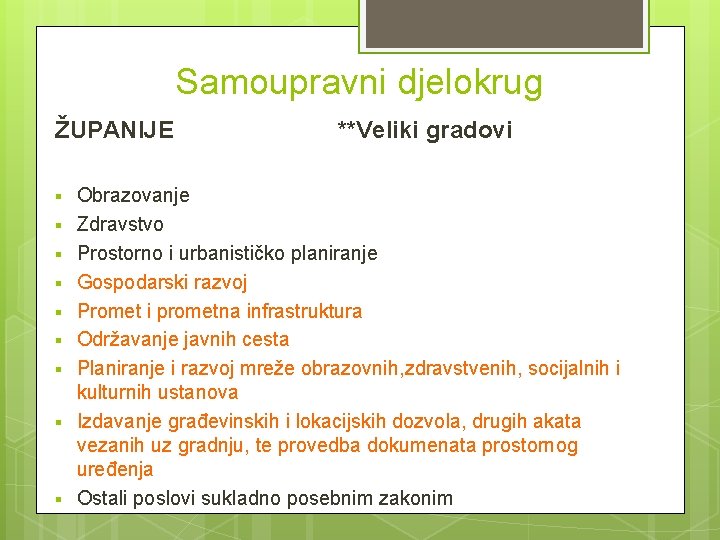 Samoupravni djelokrug

ŽUPANIJE **Veliki gradovi

- Obrazovanje
- Zdravstvo
- Prostorno i urbanističko planiranje
- Gospodarski razvoj
- Promet i prometna infrastruktura
- Održavanje javnih cesta
- Planiranje i razvoj mreže obrazovnih,zdravstvenih, socijalnih i kulturnih ustanova
- Izdavanje građevinskih i lokacijskih dozvola, drugih akata vezanih uz gradnju, te provedba dokumenata prostornog uređenja
- Ostali poslovi sukladno posebnim zakonim